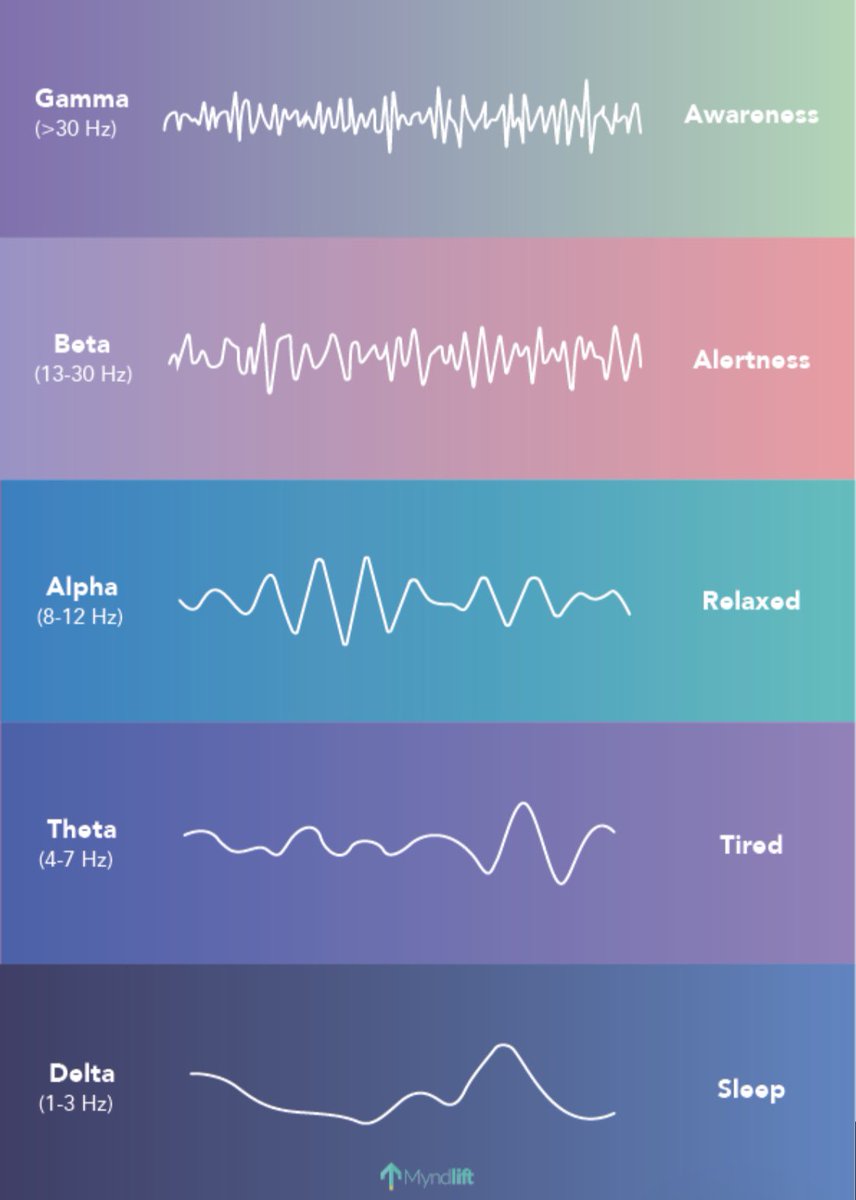 Gamma
(>30 Hz)

Awareness

Beta
(13-30 Hz)

Alertness

Alpha
(8-12 Hz)

Relaxed

Theta
(4-7 Hz)

Tired

Delta
(1-3 Hz)

Sleep

Myndlift